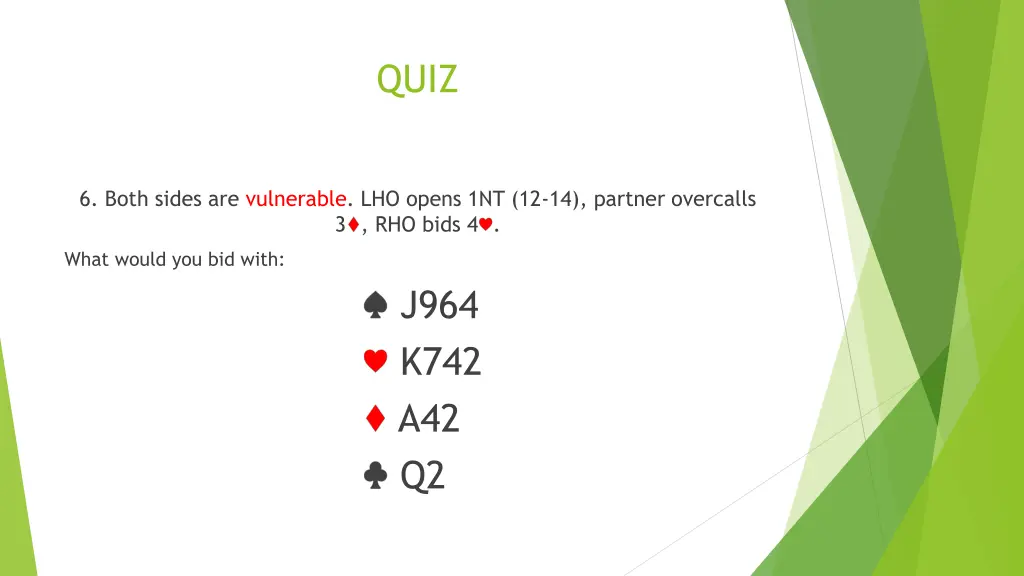 QUIZ

6. Both sides are vulnerable. LHO opens 1NT (12-14), partner overcalls 3♦, RHO bids 4♥.

What would you bid with:

♠ J964
♥ K742
♦ A42
♣ Q2